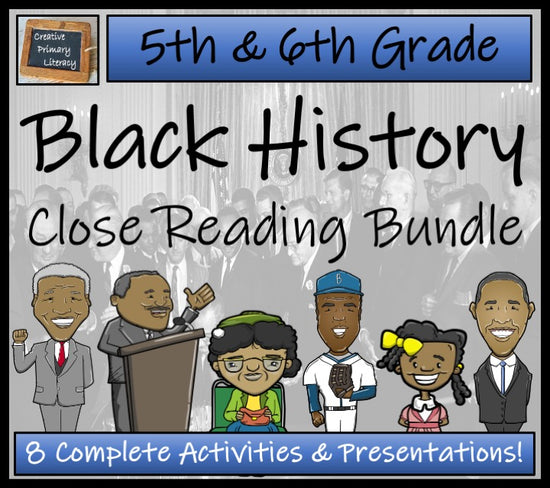 Creative Primary Literacy

5th & 6th Grade

Black History

Close Reading Bundle

B

8 Complete Activities & Presentations!